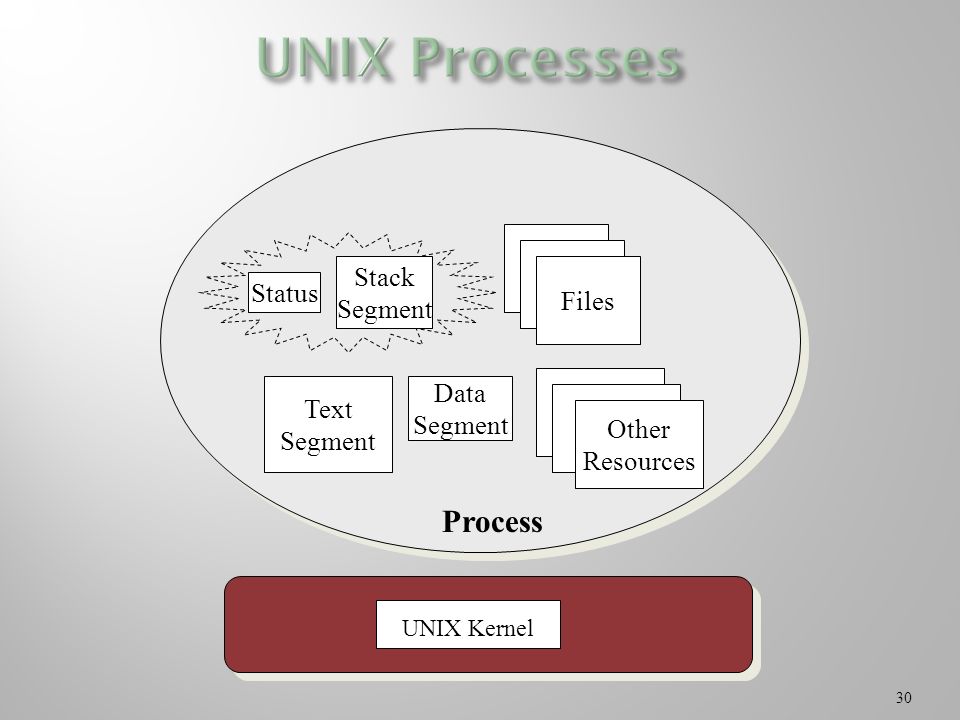 UNIX Processes

Status

Stack Segment

Files

Text Segment

Data Segment

Other Resources

Process

UNIX Kernel

30